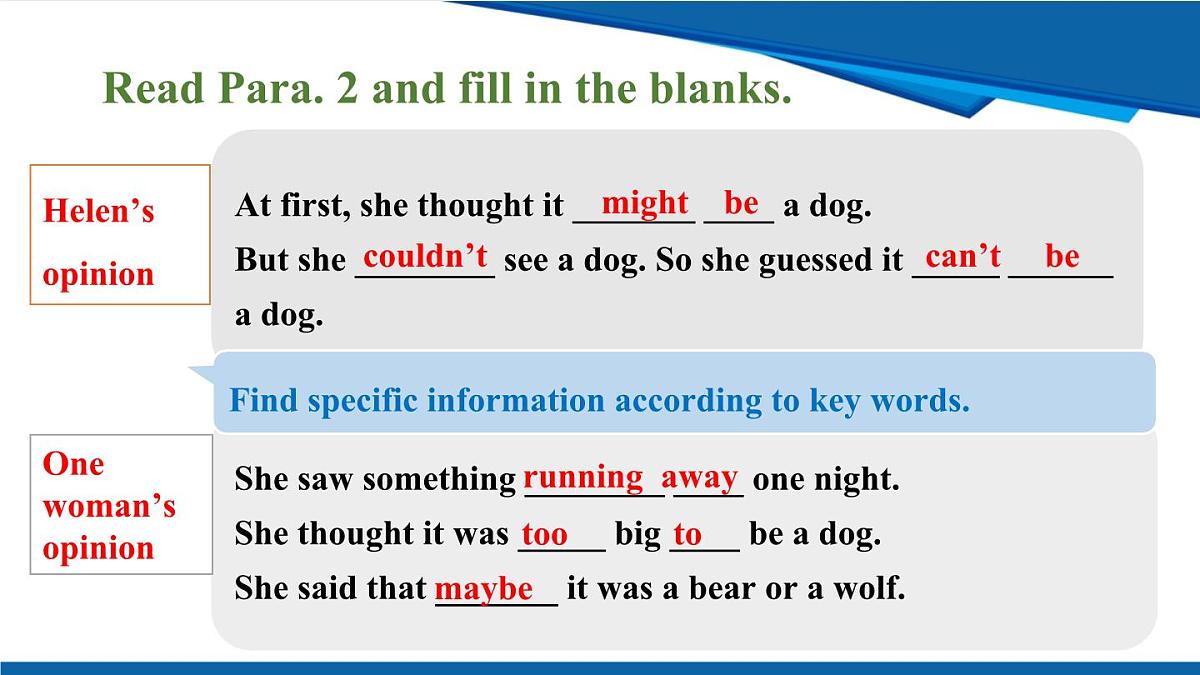 Read Para. 2 and fill in the blanks.

Helen's opinion

At first, she thought it might be a dog.
But she couldn't see a dog. So she guessed it can't be a dog.

Find specific information according to key words.

One woman's opinion

She saw something running away one night.
She thought it was too big to be a dog.
She said that maybe it was a bear or a wolf.